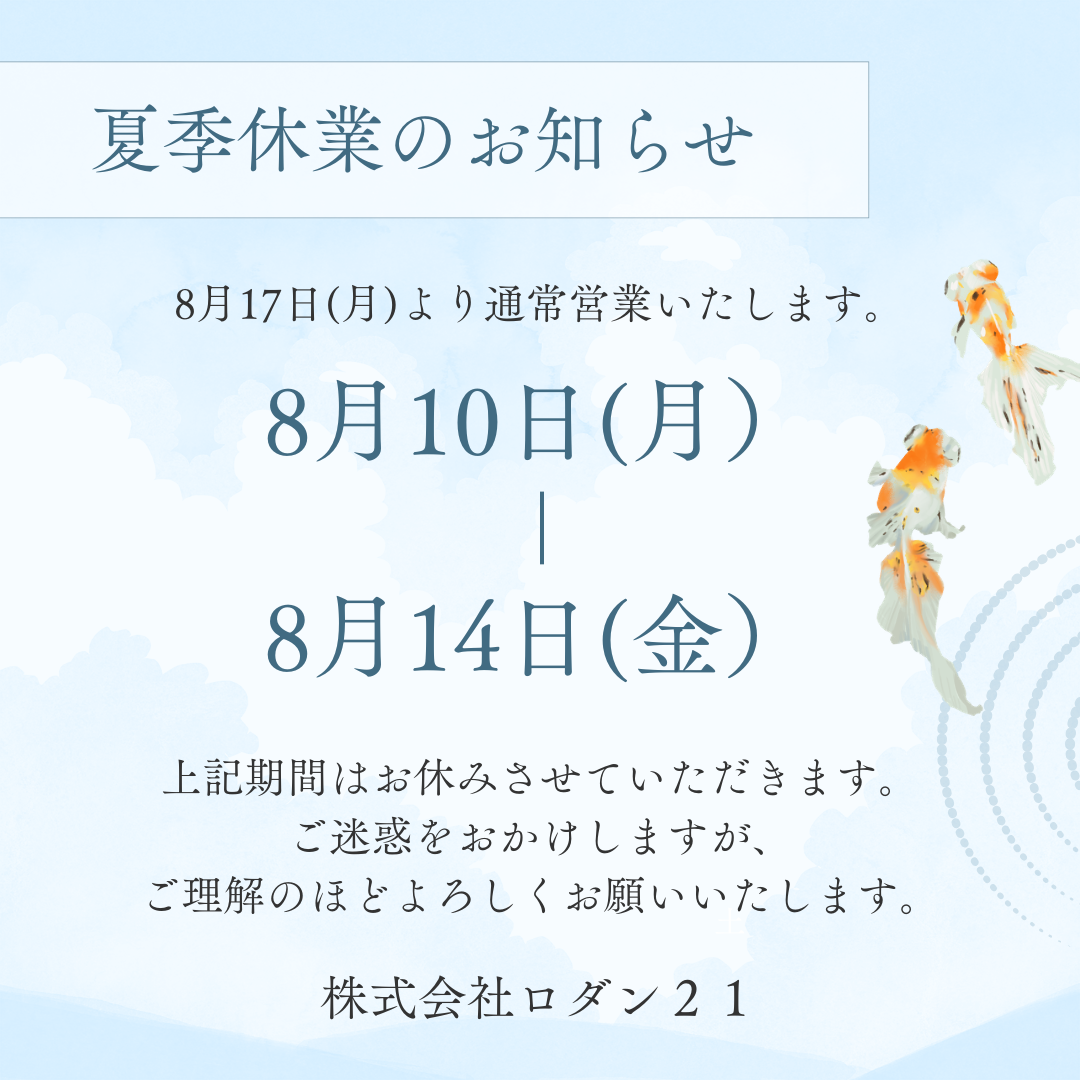 夏季休業のお知らせ

8月17日(月)より通常営業いたします。

8月10日(月)
|
8月14日(金)

上記期間はお休みさせていただきます。
ご迷惑をおかけしますが、
ご理解のほどよろしくお願いいたします。

株式会社ロダン２１